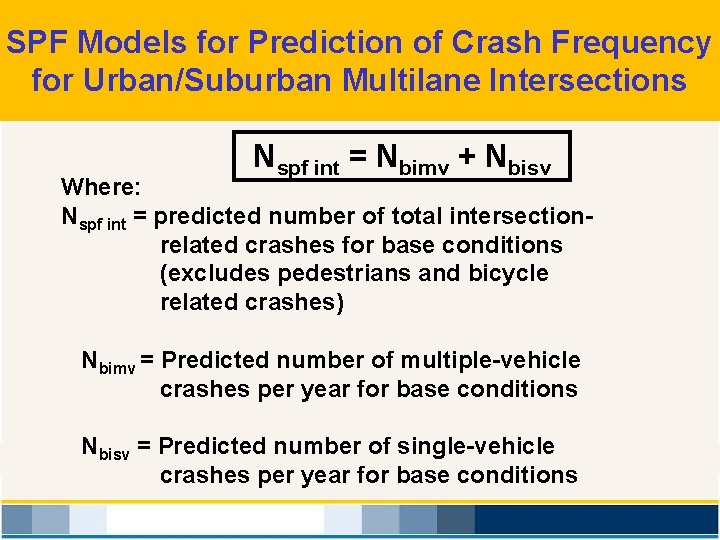 SPF Models for Prediction of Crash Frequency for Urban/Suburban Multilane Intersections

$N_{spf\ int} = N_{bimv} + N_{bisv}$

Where:

$N_{spf\ int}$ = predicted number of total intersection-related crashes for base conditions (excludes pedestrians and bicycle related crashes)

$N_{bimv}$ = Predicted number of multiple-vehicle crashes per year for base conditions

$N_{bisv}$ = Predicted number of single-vehicle crashes per year for base conditions